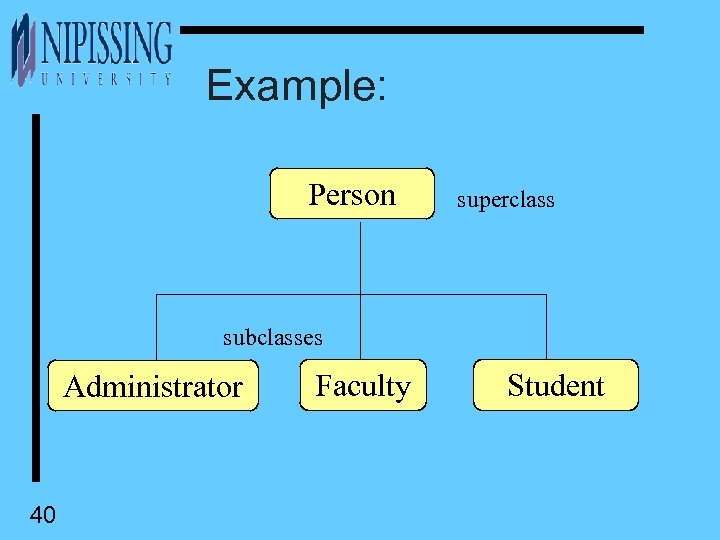 NIPISSING
UNIVERSITY

Example:

Person

superclass

subclasses

Administrator

Faculty

Student

40